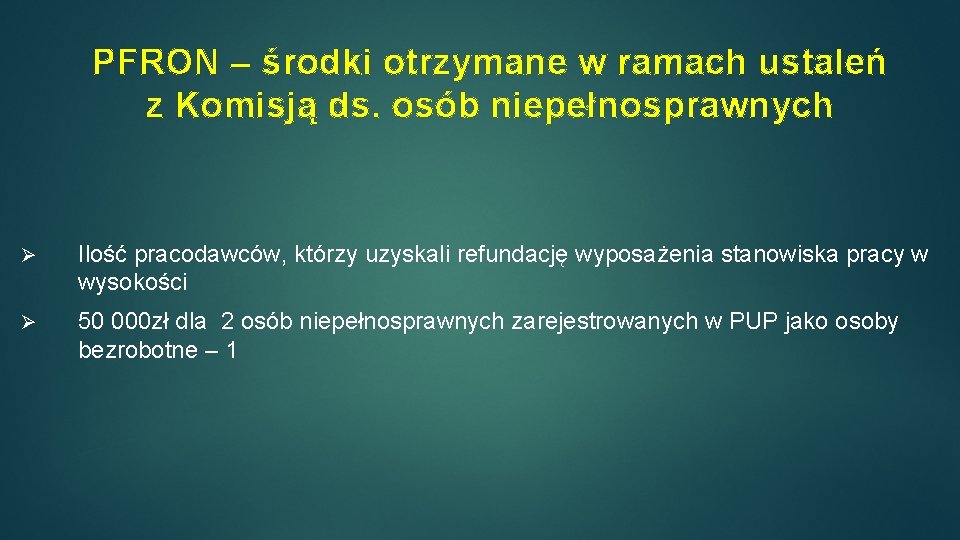 PFRON – środki otrzymane w ramach ustaleń z Komisją ds. osób niepełnosprawnych

➢ Ilość pracodawców, którzy uzyskali refundację wyposażenia stanowiska pracy w wysokości

➢ 50 000zł dla 2 osób niepełnosprawnych zarejestrowanych w PUP jako osoby bezrobotne – 1